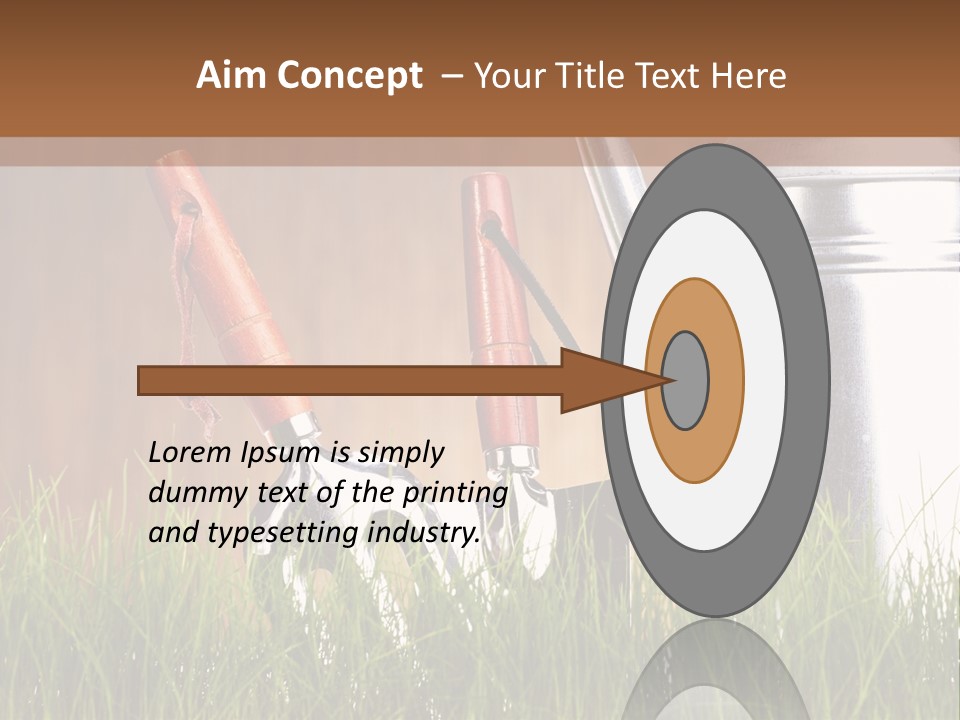 Aim Concept – Your Title Text Here

Lorem Ipsum is simply dummy text of the printing and typesetting industry.